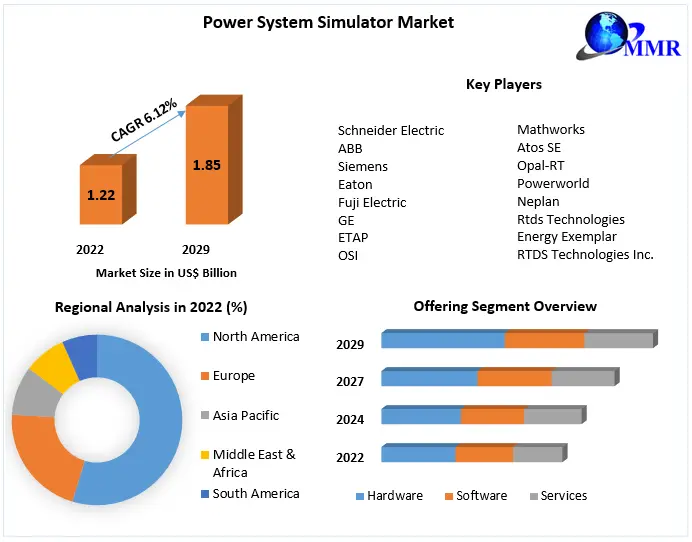 Power System Simulator Market

MMR

CAGR 6.12%

1.22

1.85

2022

2029

Market Size in US$ Billion

Key Players

Schneider Electric
ABB
Siemens
Eaton
Fuji Electric
GE
ETAP
OSI

Mathworks
Atos SE
Opal-RT
Powerworld
Neplan
Rtds Technologies
Energy Exemplar
RTDS Technologies Inc.

Regional Analysis in 2022 (%)

North America
Europe
Asia Pacific
Middle East & Africa
South America

Offering Segment Overview

2029
2027
2024
2022

Hardware
Software
Services